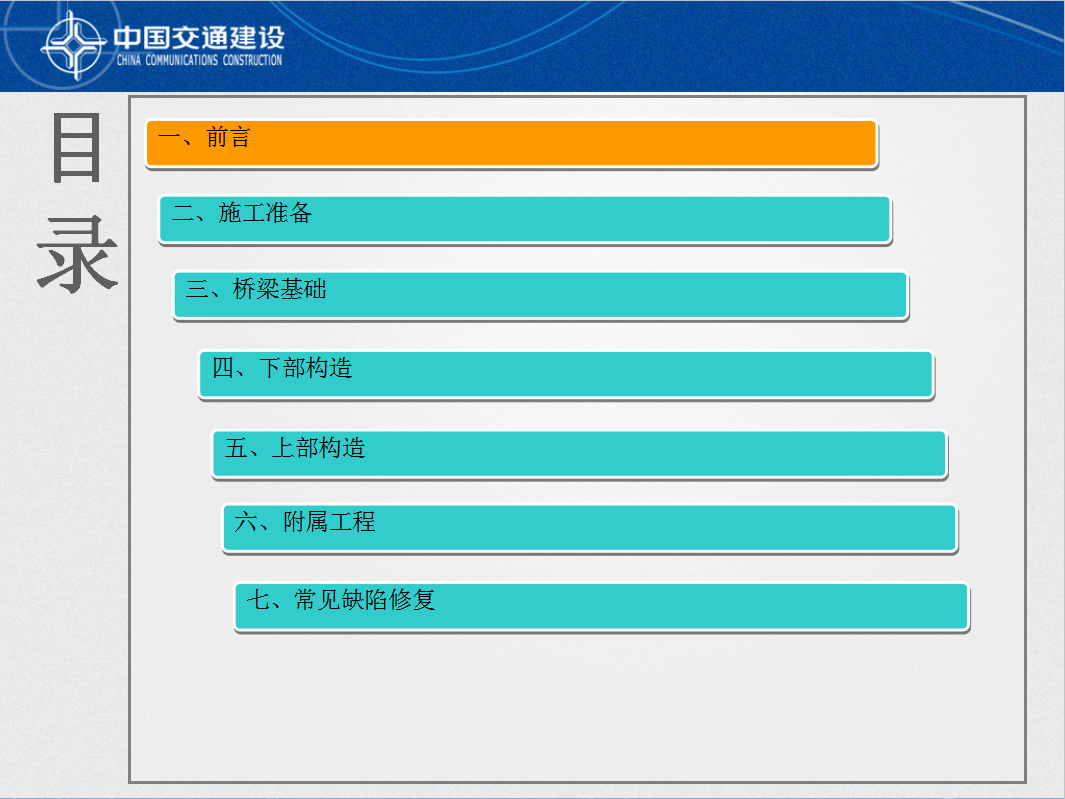 中国交通建设
CHINA COMMUNICATIONS CONSTRUCTION

目录

一、前言

二、施工准备

三、桥梁基础

四、下部构造

五、上部构造

六、附属工程

七、常见缺陷修复